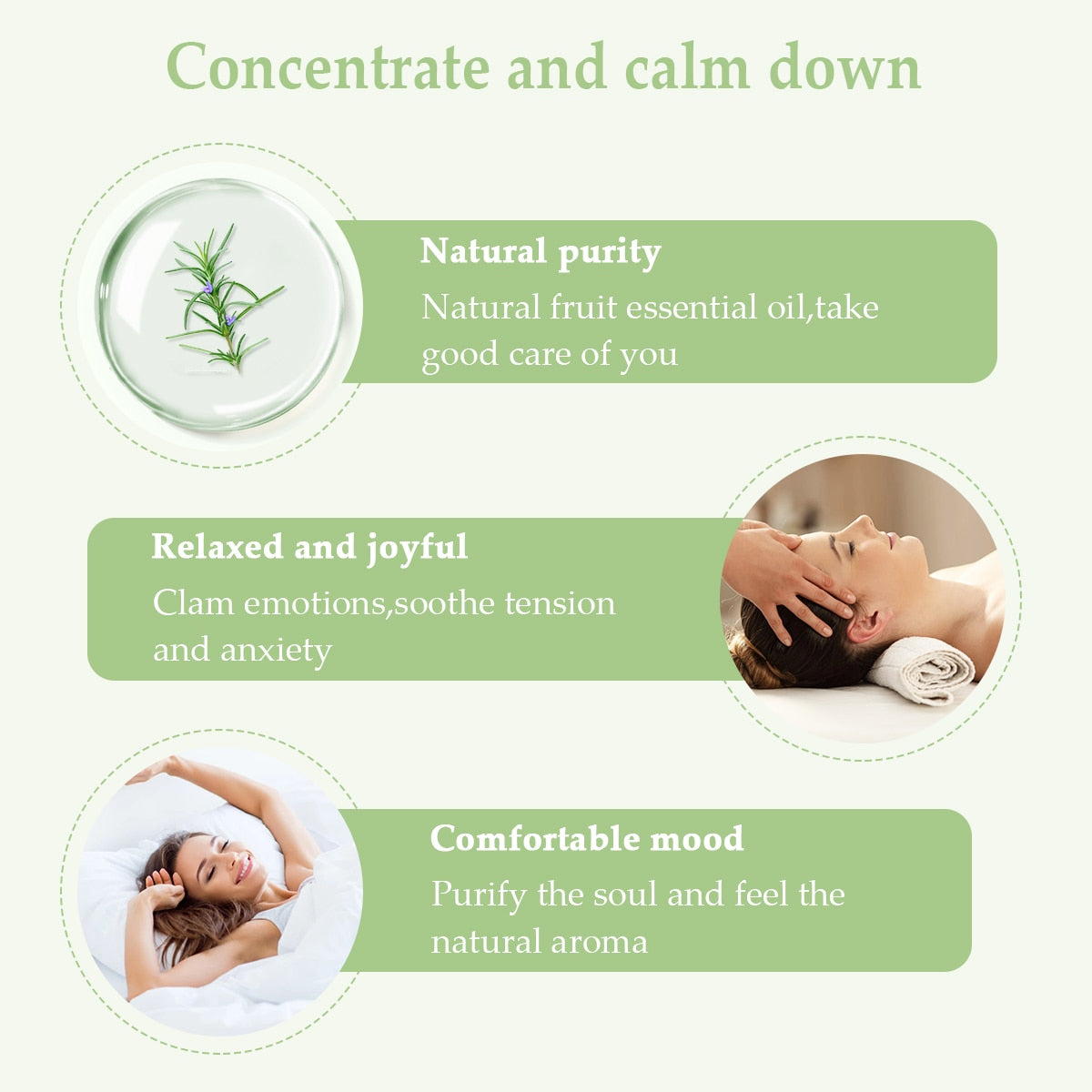 Concentrate and calm down

Natural purity
Natural fruit essential oil,take good care of you

Relaxed and joyful
Clam emotions,soothe tension and anxiety

Comfortable mood
Purify the soul and feel the natural aroma